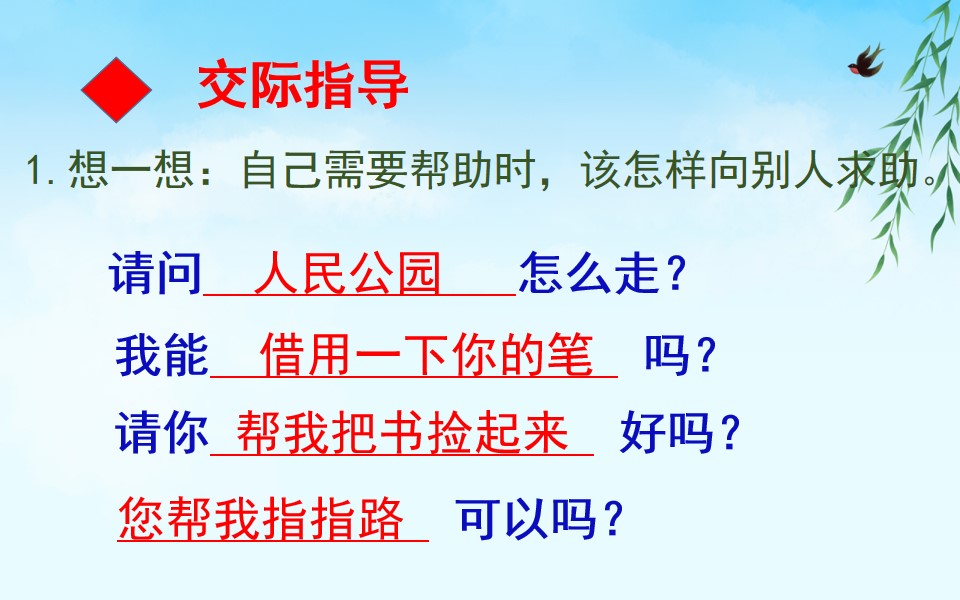 交际指导

1.想一想：自己需要帮助时，该怎样向别人求助。

请问人民公园怎么走？

我能借用一下你的笔吗？

请你帮我把书捡起来好吗？

您帮我指指路可以吗？